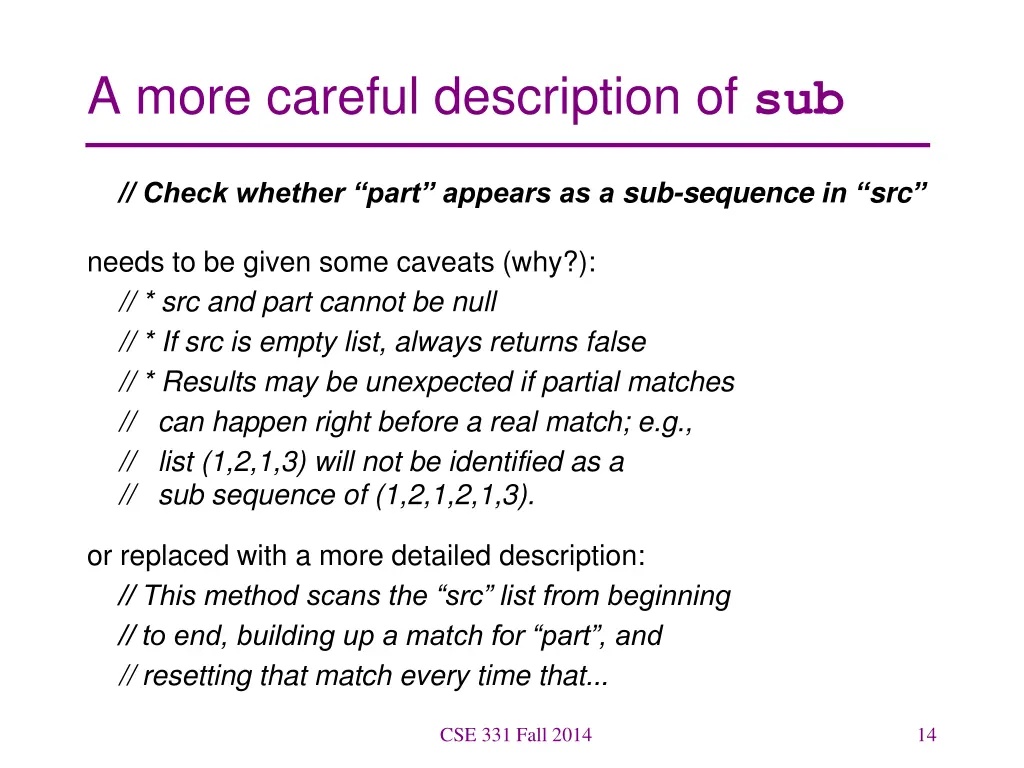 A more careful description of sub

// Check whether “part” appears as a sub-sequence in “src”

needs to be given some caveats (why?):
// * src and part cannot be null
// * If src is empty list, always returns false
// * Results may be unexpected if partial matches
// can happen right before a real match; e.g.,
// list (1,2,1,3) will not be identified as a
// sub sequence of (1,2,1,2,1,3).

or replaced with a more detailed description:
// This method scans the “src” list from beginning
// to end, building up a match for “part”, and
// resetting that match every time that...

CSE 331 Fall 2014

14